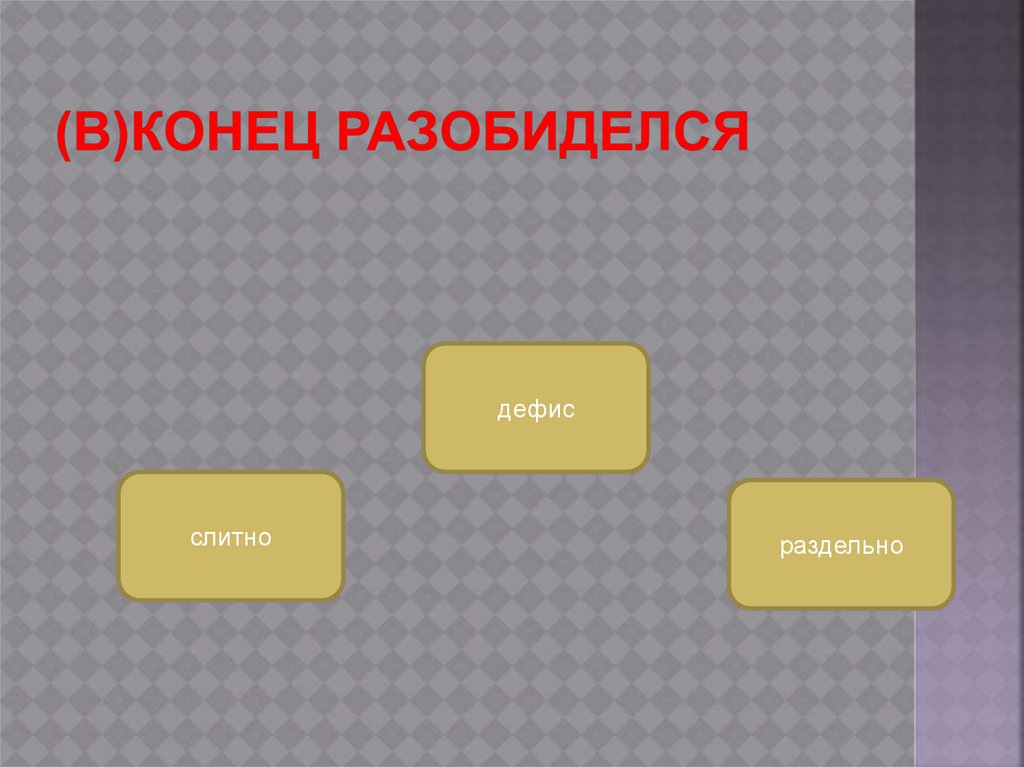 (В)КОНЕЦ РАЗОБИДЕЛСЯ

дефис

слитно

раздельно